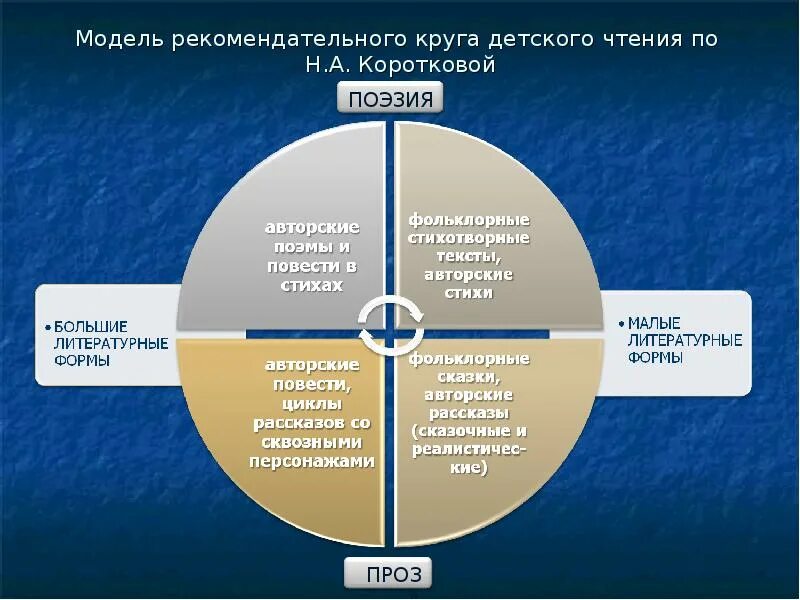 Модель рекомендательного круга детского чтения по Н.А. Коротковой

ПОЭЗИЯ

авторские поэмы и повести в стихах

фольклорные стихотворные тексты, авторские стихи

• БОЛЬШИЕ ЛИТЕРАТУРНЫЕ ФОРМЫ

• МАЛЫЕ ЛИТЕРАТУРНЫЕ ФОРМЫ

авторские повести, циклы рассказов со сквозными персонажами

фольклорные сказки, авторские рассказы (сказочные и реалистические)

ПРОЗ